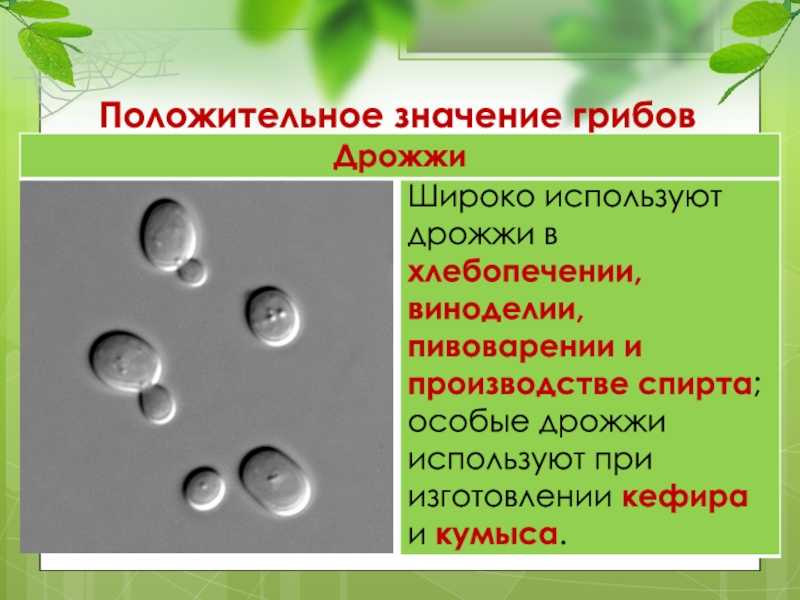 Положительное значение грибов

Дрожжи

Широко используют дрожжи в хлебопечении, виноделии, пивоварении и производстве спирта; особые дрожжи используют при изготовлении кефира и кумыса.